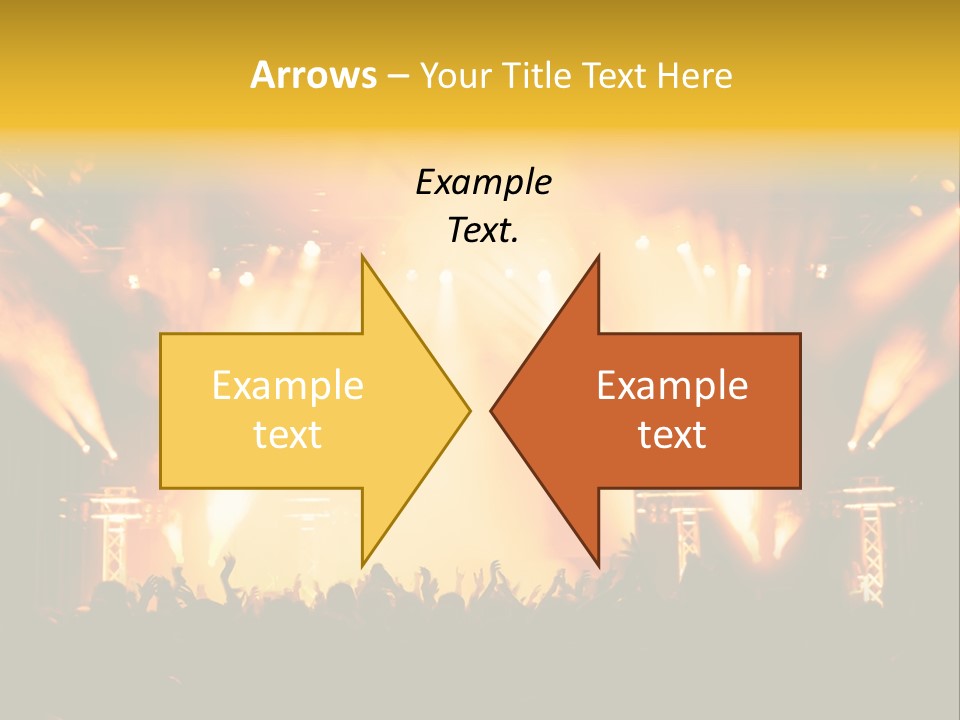 Arrows – Your Title Text Here

Example Text.

Example text

Example text